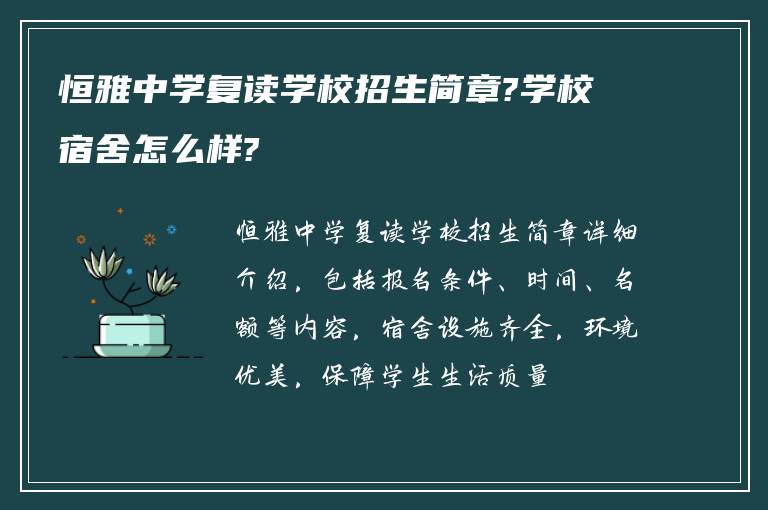 恒雅中学复读学校招生简章?学校宿舍怎么样?

恒雅中学复读学校招生简章详细介绍，包括报名条件、时间、名额等内容，宿舍设施齐全，环境优美，保障学生生活质量